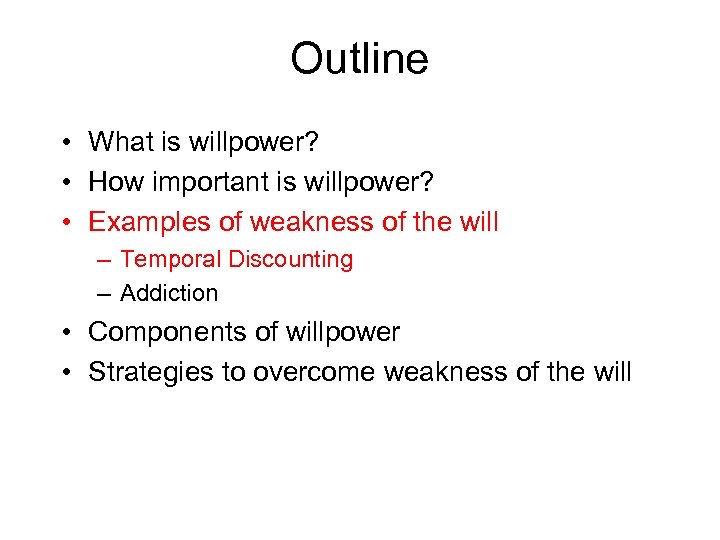 Outline

• What is willpower?
• How important is willpower?
• Examples of weakness of the will
  – Temporal Discounting
  – Addiction
• Components of willpower
• Strategies to overcome weakness of the will